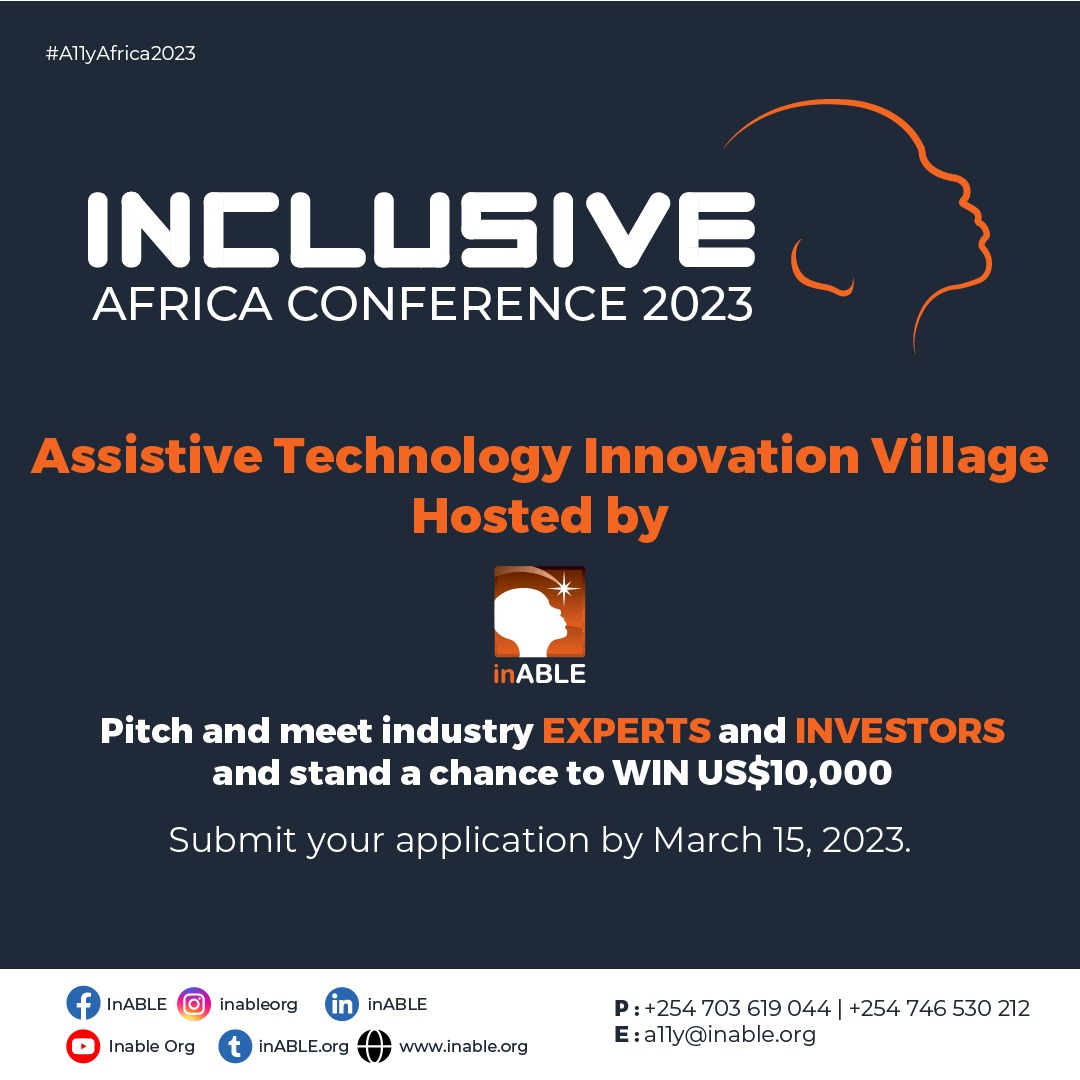 #A11yAfrica2023

INCLUSIVE
AFRICA CONFERENCE 2023

Assistive Technology Innovation Village
Hosted by

inABLE

Pitch and meet industry EXPERTS and INVESTORS and stand a chance to WIN US$10,000

Submit your application by March 15, 2023.

InABLE inableorg inABLE
Inable Org inABLE.org www.inable.org

P : +254 703 619 044 | +254 746 530 212
E : a11y@inable.org